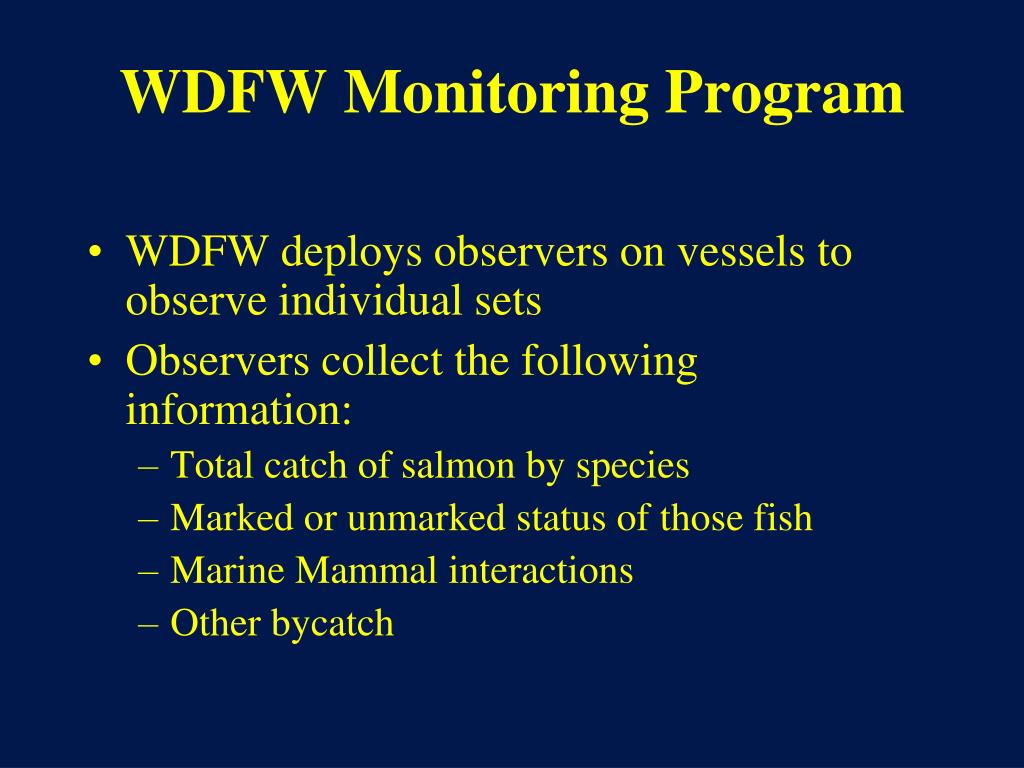 WDFW Monitoring Program

• WDFW deploys observers on vessels to observe individual sets
• Observers collect the following information:
– Total catch of salmon by species
– Marked or unmarked status of those fish
– Marine Mammal interactions
– Other bycatch